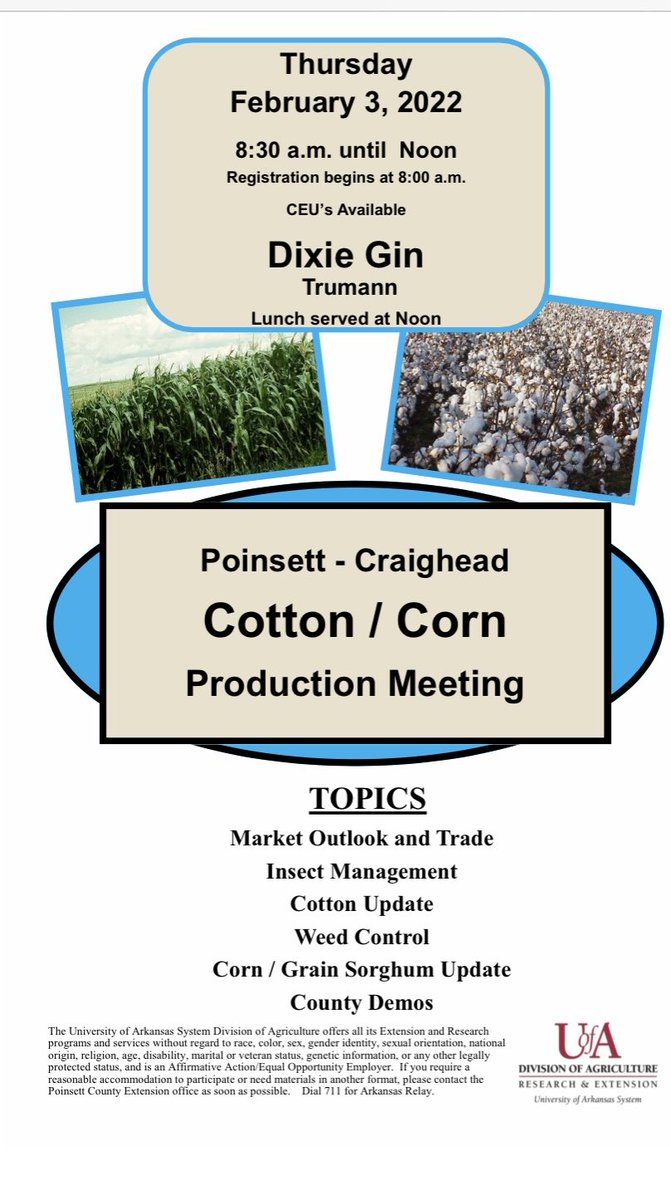 Thursday
February 3, 2022

8:30 a.m. until Noon
Registration begins at 8:00 a.m.

CEU's Available

Dixie Gin
Trumann
Lunch served at Noon

Poinsett - Craighead
Cotton / Corn
Production Meeting

TOPICS
Market Outlook and Trade
Insect Management
Cotton Update
Weed Control
Corn / Grain Sorghum Update
County Demos

The University of Arkansas System Division of Agriculture offers all its Extension and Research programs and services without regard to race, color, sex, gender identity, sexual orientation, national origin, religion, age, disability, marital or veteran status, genetic information, or any other legally protected status, and is an Affirmative Action/Equal Opportunity Employer. If you require a reasonable accommodation to participate or need materials in another format, please contact the Poinsett County Extension office as soon as possible. Dial 711 for Arkansas Relay.

UofA
DIVISION OF AGRICULTURE
RESEARCH & EXTENSION
University of Arkansas System